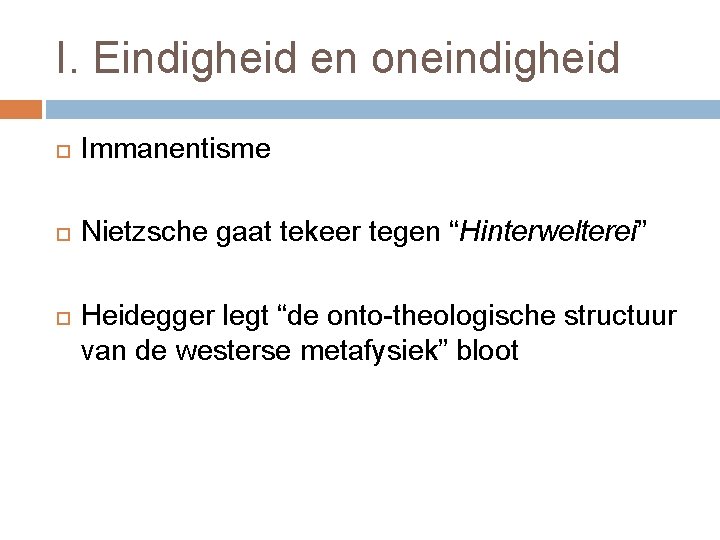 I. Eindigheid en oneindigheid

Immanentisme

Nietzsche gaat tekeer tegen “Hinterwelterei”

Heidegger legt “de onto-theologische structuur van de westerse metafysiek” bloot